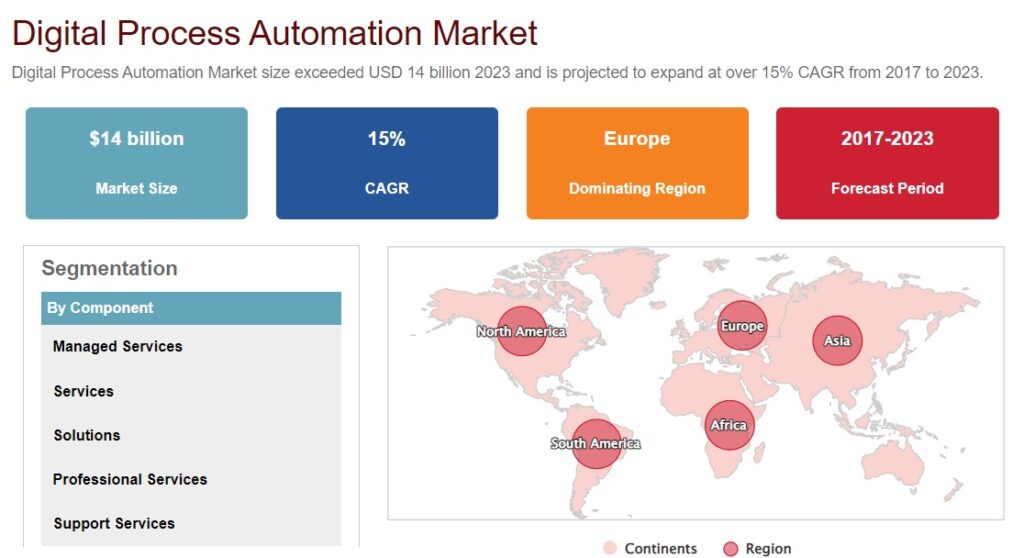 Digital Process Automation Market

Digital Process Automation Market size exceeded USD 14 billion 2023 and is projected to expand at over 15% CAGR from 2017 to 2023.

$14 billion
Market Size

15%
CAGR

Europe
Dominating Region

2017-2023
Forecast Period

Segmentation

By Component

Managed Services

Services

Solutions

Professional Services

Support Services

North America

Europe

Asia

Africa

South America

Continents

Region